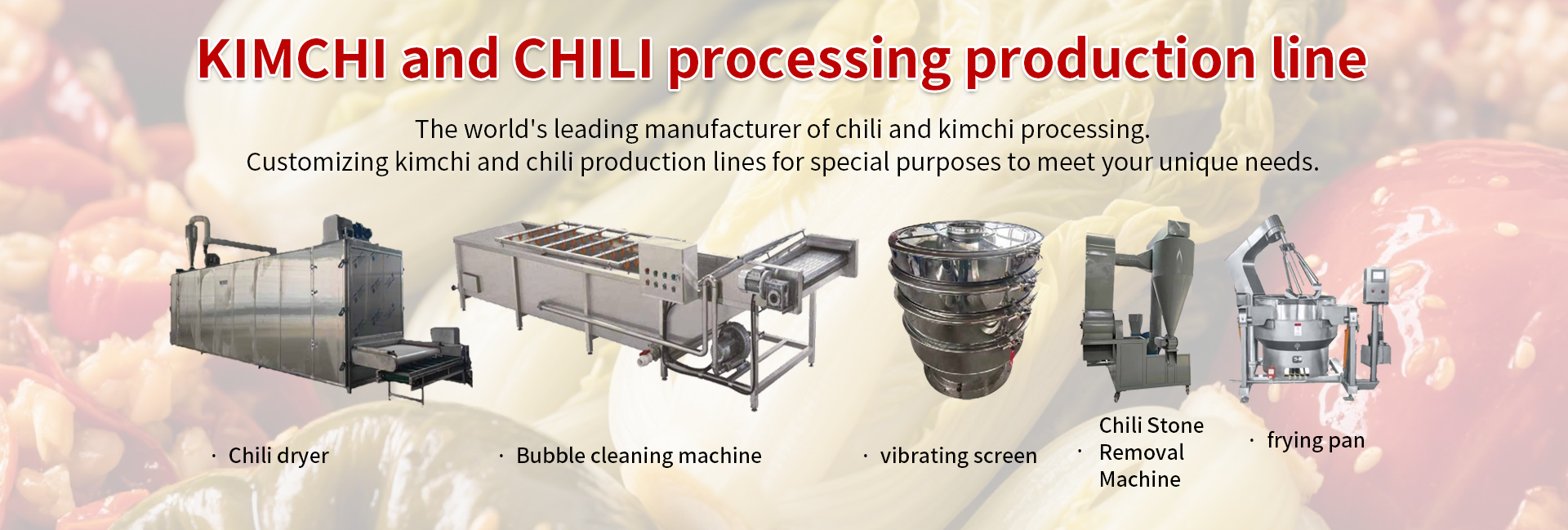 KIMCHI and CHILI processing production line

The world's leading manufacturer of chili and kimchi processing.
Customizing kimchi and chili production lines for special purposes to meet your unique needs.

· Chili dryer

· Bubble cleaning machine

· vibrating screen

· Chili Stone Removal Machine

· frying pan